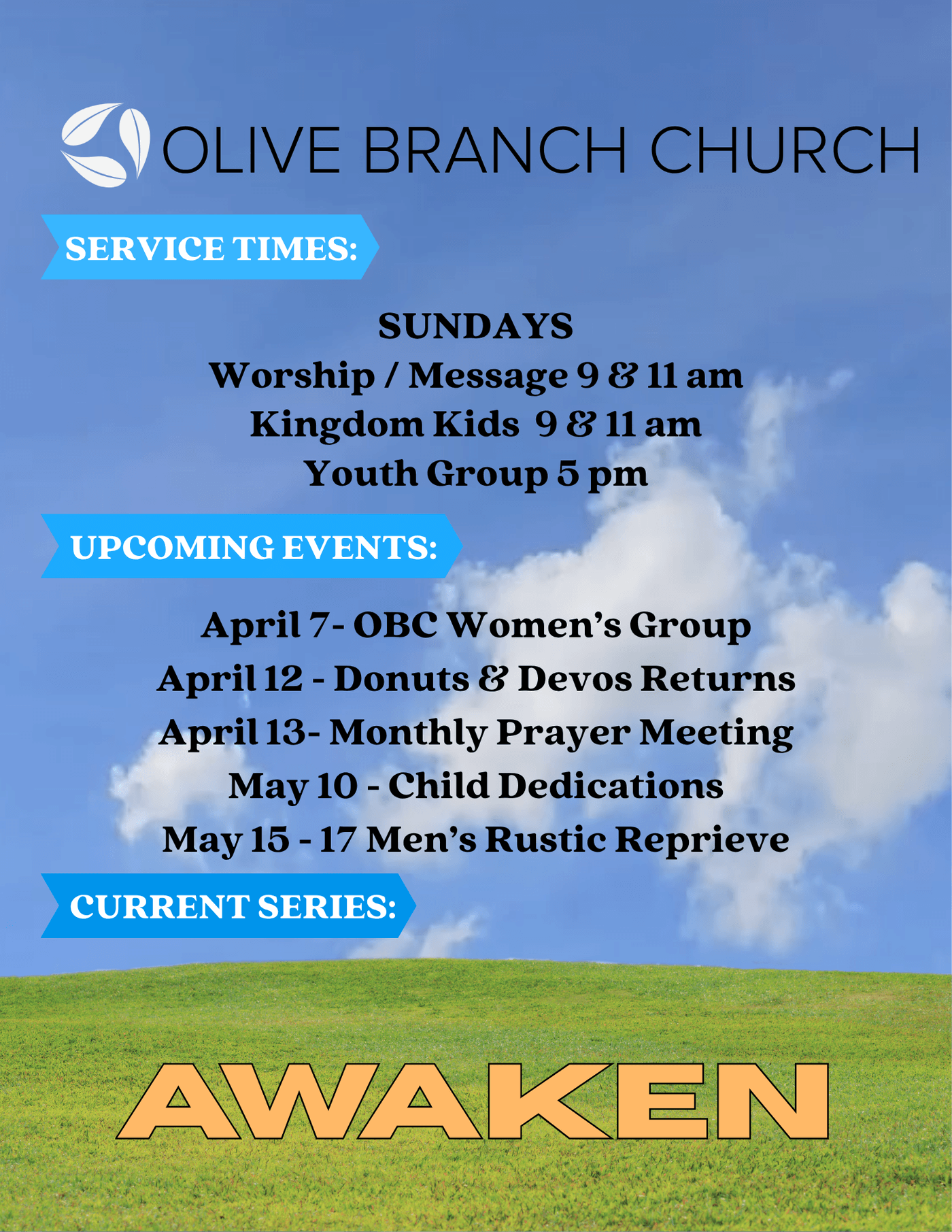 OLIVE BRANCH CHURCH

SERVICE TIMES:

SUNDAYS
Worship / Message 9 & 11 am
Kingdom Kids 9 & 11 am
Youth Group 5 pm

UPCOMING EVENTS:

April 7- OBC Women's Group
April 12 - Donuts & Devos Returns
April 13- Monthly Prayer Meeting
May 10 - Child Dedications
May 15 - 17 Men's Rustic Reprieve

CURRENT SERIES:

AWAKEN